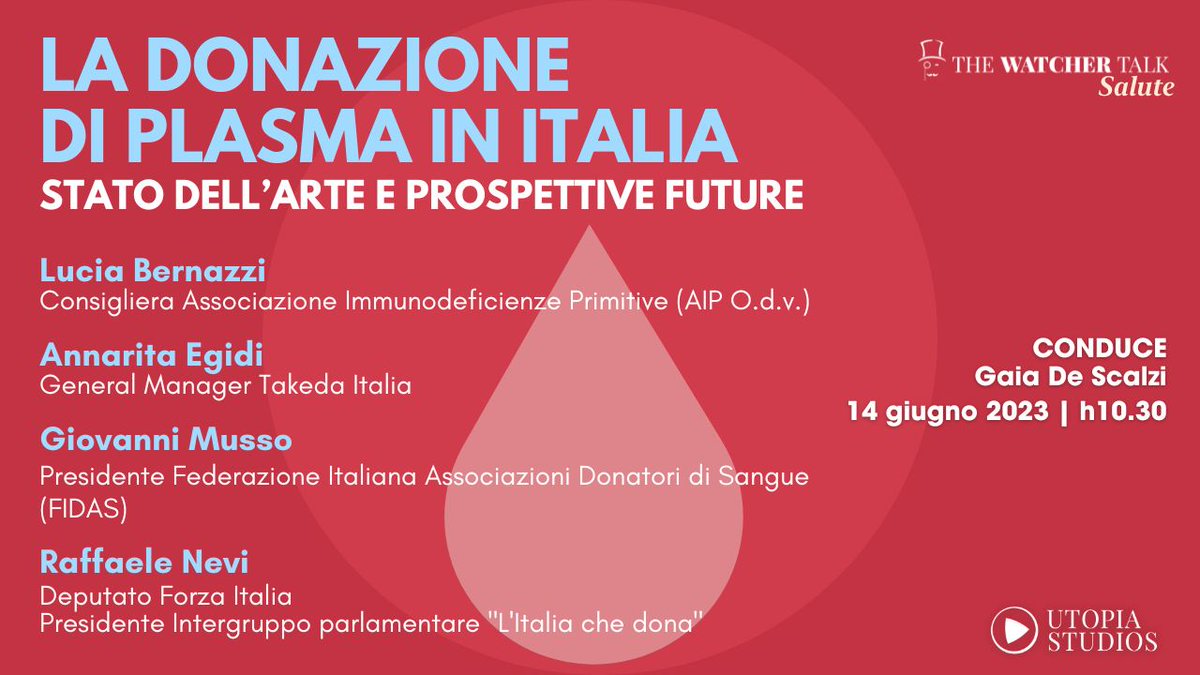 LA DONAZIONE DI PLASMA IN ITALIA
STATO DELL'ARTE E PROSPETTIVE FUTURE

THE WATCHER TALK
Salute

Lucia Bernazzi
Consigliera Associazione Immunodeficienze Primitive (AIP O.d.v.)

Annarita Egidi
General Manager Takeda Italia

Giovanni Musso
Presidente Federazione Italiana Associazioni Donatori di Sangue (FIDAS)

Raffaele Nevi
Deputato Forza Italia
Presidente Intergruppo parlamentare "L'Italia che dona"

CONDUCE
Gaia De Scalzi
14 giugno 2023 | h10.30

UTOPIA STUDIOS